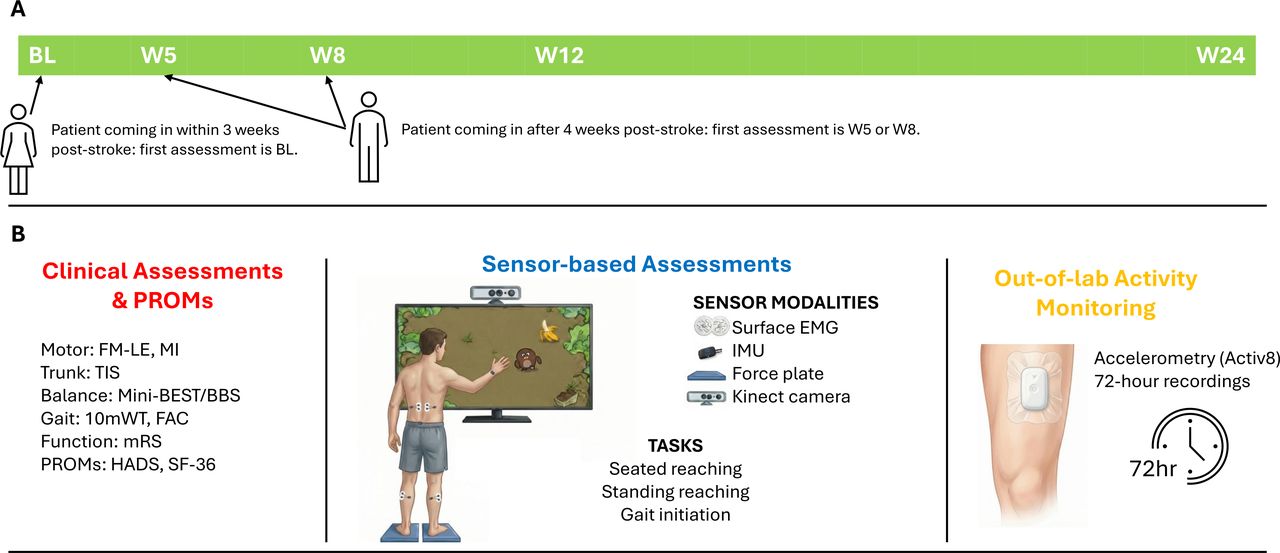 A

BL W5 W8 W12 W24

Patient coming in within 3 weeks post-stroke: first assessment is BL.

Patient coming in after 4 weeks post-stroke: first assessment is W5 or W8.

B

Clinical Assessments & PROMs

Motor: FM-LE, MI
Trunk: TIS
Balance: Mini-BEST/BBS
Gait: 10mWT, FAC
Function: mRS
PROMs: HADS, SF-36

Sensor-based Assessments

SENSOR MODALITIES
Surface EMG
IMU
Force plate
Kinect camera

TASKS
Seated reaching
Standing reaching
Gait initiation

Out-of-lab Activity Monitoring

Accelerometry (Activ8)
72-hour recordings

72hr